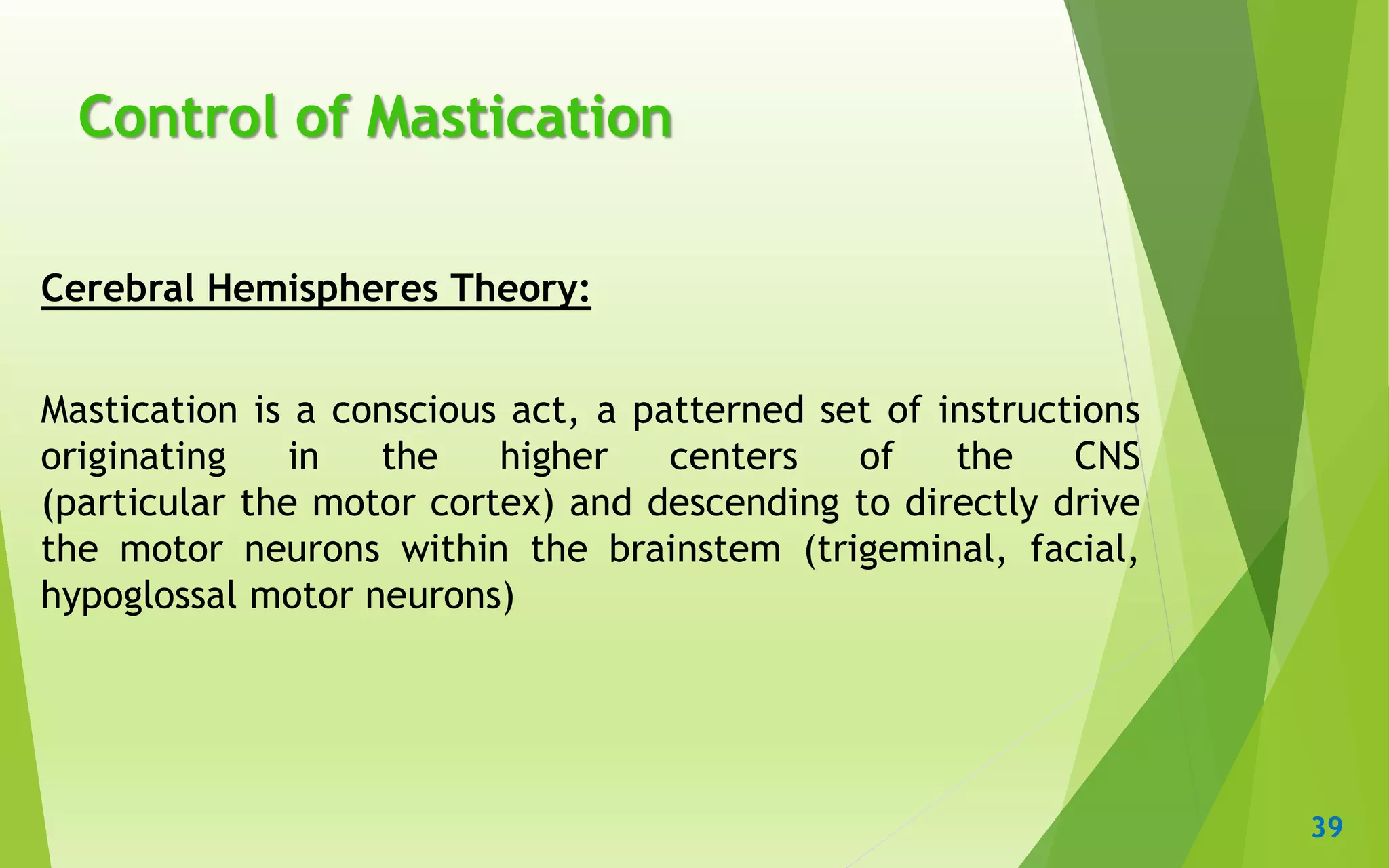 Control of Mastication

Cerebral Hemispheres Theory:

Mastication is a conscious act, a patterned set of instructions originating in the higher centers of the CNS (particular the motor cortex) and descending to directly drive the motor neurons within the brainstem (trigeminal, facial, hypoglossal motor neurons)

39